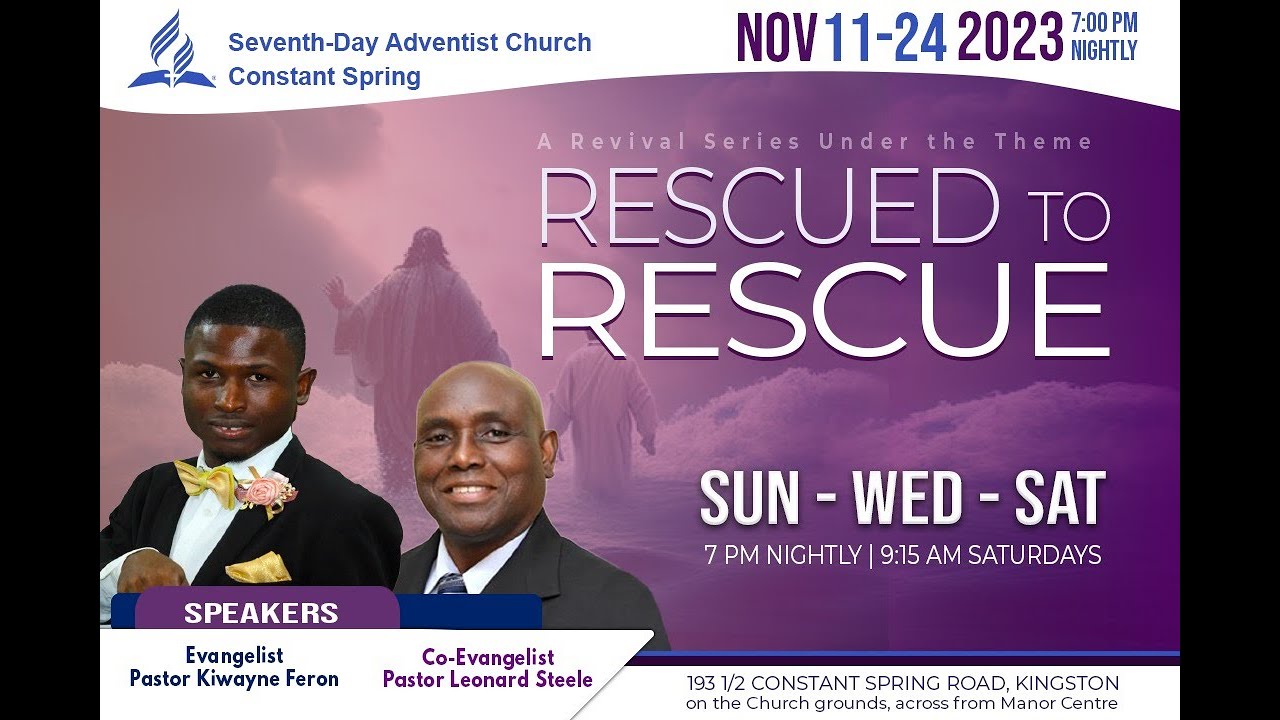 Seventh-Day Adventist Church
Constant Spring

NOV 11-24 2023 7:00 PM NIGHTLY

A Revival Series Under the Theme

RESCUED TO RESCUE

SUN - WED - SAT
7 PM NIGHTLY | 9:15 AM SATURDAYS

SPEAKERS

Evangelist
Pastor Kiwayne Feron

Co-Evangelist
Pastor Leonard Steele

193 1/2 CONSTANT SPRING ROAD, KINGSTON
on the Church grounds, across from Manor Centre